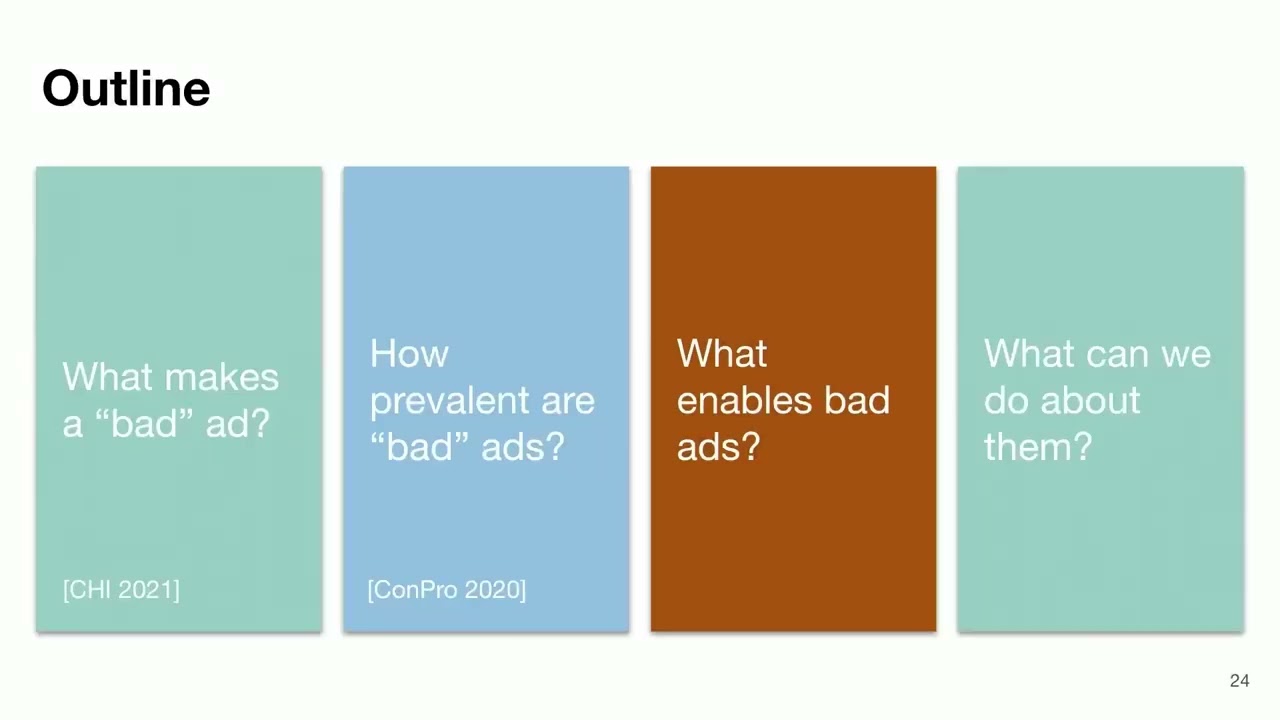 Outline

What makes a “bad” ad?

[CHI 2021]

How prevalent are “bad” ads?

[ConPro 2020]

What enables bad ads?

What can we do about them?

24